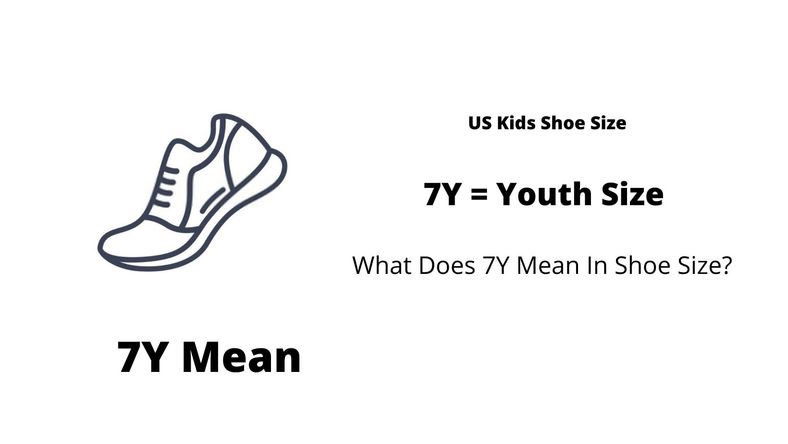 US Kids Shoe Size

7Y = Youth Size

What Does 7Y Mean In Shoe Size?

7Y Mean